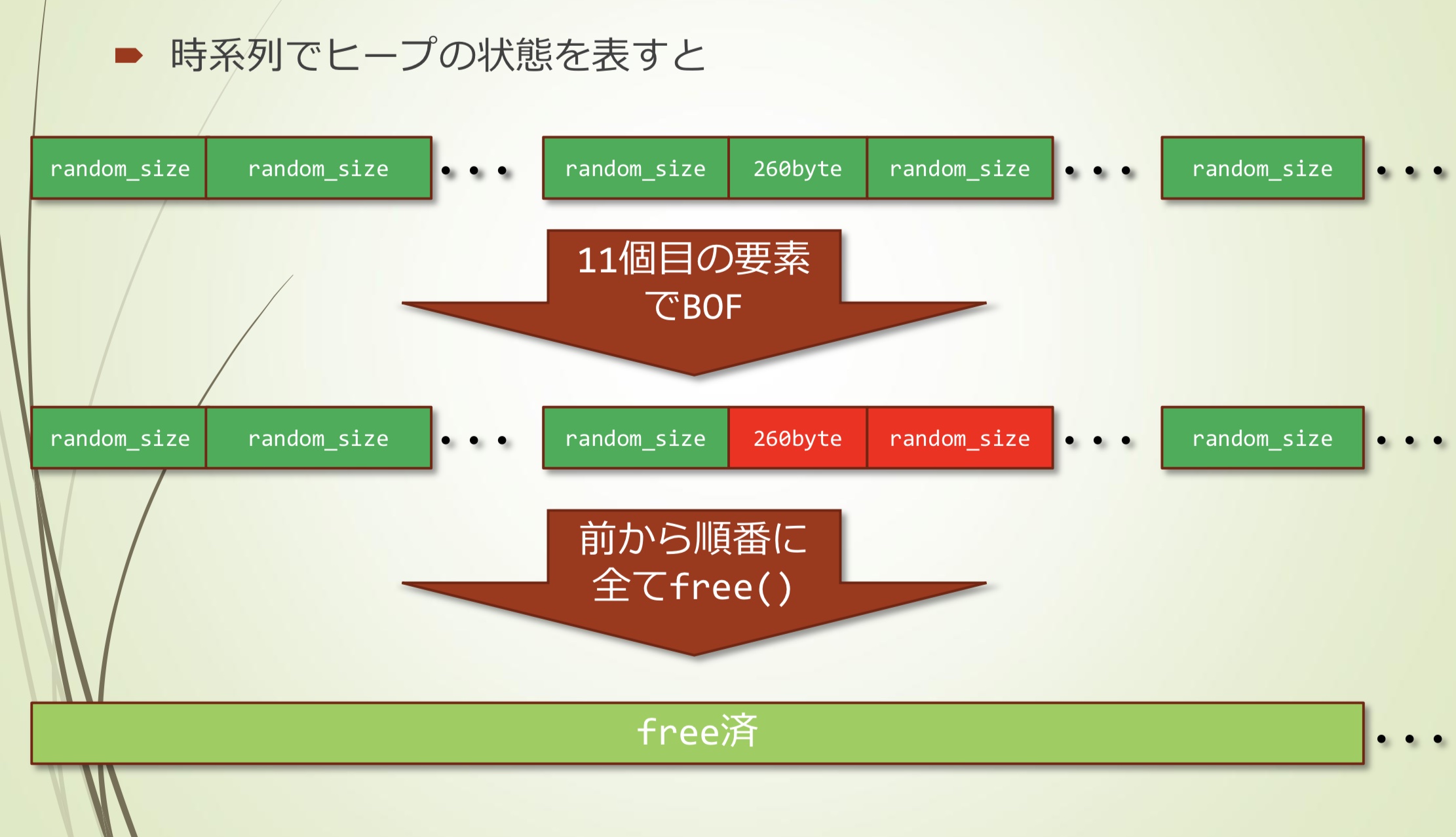 時系列でヒープの状態を表すと

random_size random_size ・・・ random_size 260byte random_size ・・・ random_size ・・・

11個目の要素でBOF

random_size random_size ・・・ random_size 260byte random_size ・・・ random_size ・・・

前から順番に全てfree()

free済 ・・・